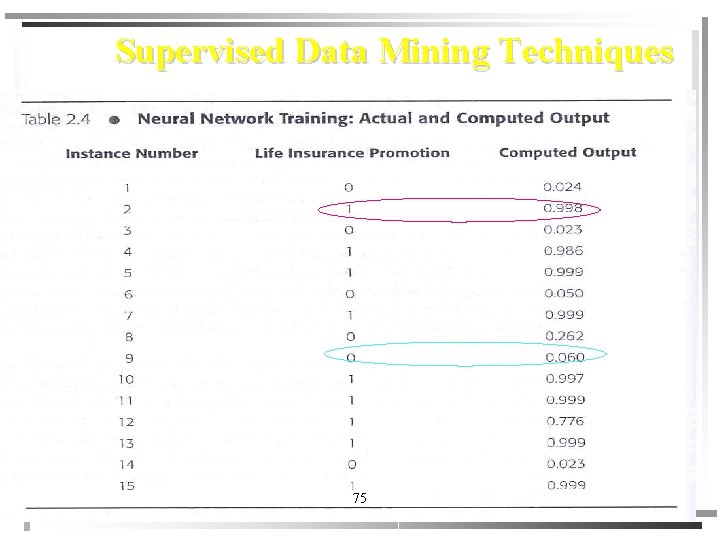 Supervised Data Mining Techniques

Table 2.4 ● Neural Network Training: Actual and Computed Output

| Instance Number | Life Insurance Promotion | Computed Output |
|---|---|---|
| 1 | 0 | 0.024 |
| 2 | 1 | 0.998 |
| 3 | 0 | 0.023 |
| 4 | 1 | 0.986 |
| 5 | 1 | 0.999 |
| 6 | 0 | 0.050 |
| 7 | 1 | 0.999 |
| 8 | 0 | 0.262 |
| 9 | 0 | 0.060 |
| 10 | 1 | 0.997 |
| 11 | 1 | 0.999 |
| 12 | 1 | 0.776 |
| 13 | 1 | 0.999 |
| 14 | 0 | 0.023 |
| 15 | 1 | 0.999 |

75